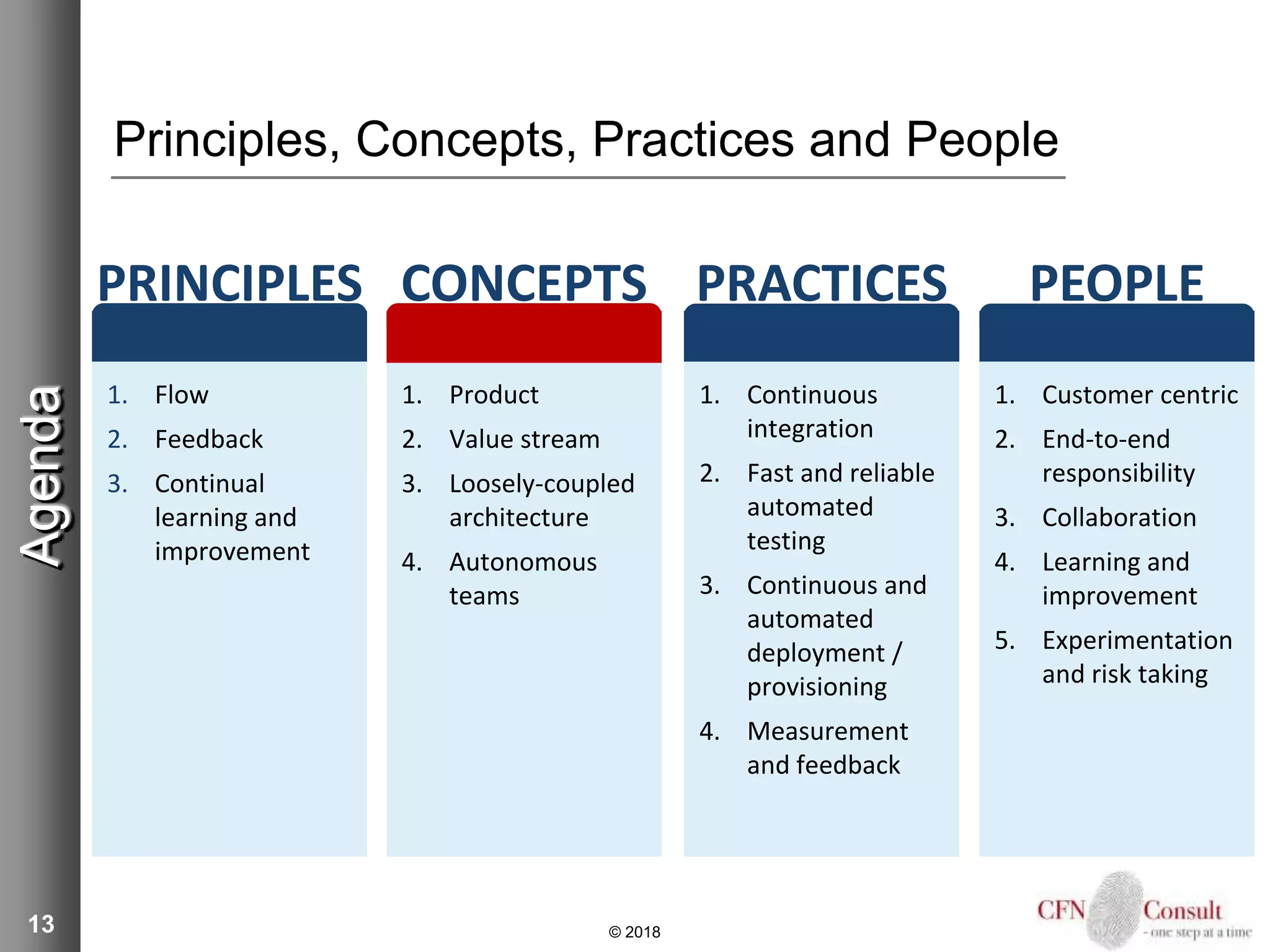 Agenda

Principles, Concepts, Practices and People

PRINCIPLES

1. Flow
2. Feedback
3. Continual learning and improvement

CONCEPTS

1. Product
2. Value stream
3. Loosely-coupled architecture
4. Autonomous teams

PRACTICES

1. Continuous integration
2. Fast and reliable automated testing
3. Continuous and automated deployment / provisioning
4. Measurement and feedback

PEOPLE

1. Customer centric
2. End-to-end responsibility
3. Collaboration
4. Learning and improvement
5. Experimentation and risk taking

13

© 2018

CFN Consult
- one step at a time